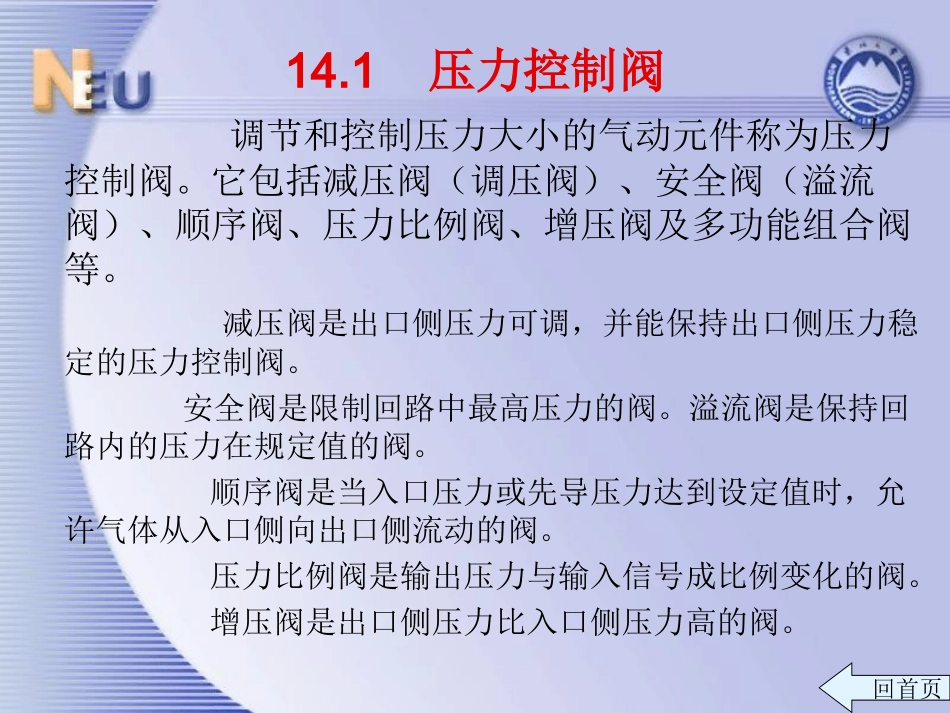 NEU

14.1　压力控制阀

调节和控制压力大小的气动元件称为压力控制阀。它包括减压阀（调压阀）、安全阀（溢流阀）、顺序阀、压力比例阀、增压阀及多功能组合阀等。

减压阀是出口侧压力可调，并能保持出口侧压力稳定的压力控制阀。

安全阀是限制回路中最高压力的阀。溢流阀是保持回路内的压力在规定值的阀。

顺序阀是当入口压力或先导压力达到设定值时，允许气体从入口侧向出口侧流动的阀。

压力比例阀是输出压力与输入信号成比例变化的阀。

增压阀是出口侧压力比入口侧压力高的阀。

回首页